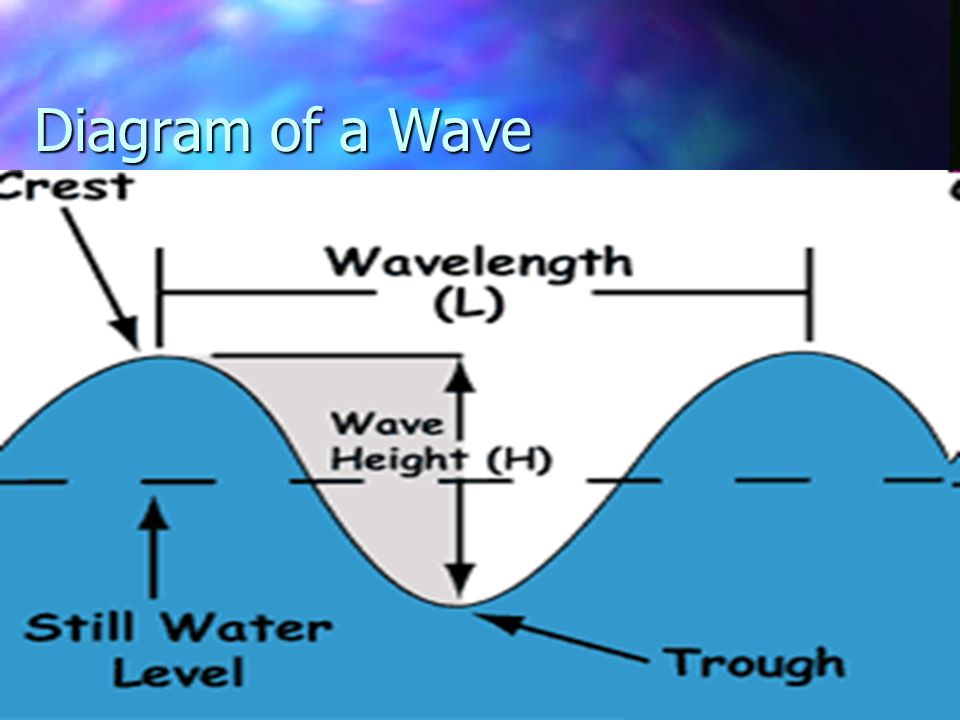 Diagram of a Wave

Crest

Wavelength (L)

Wave Height (H)

Still Water Level

Trough